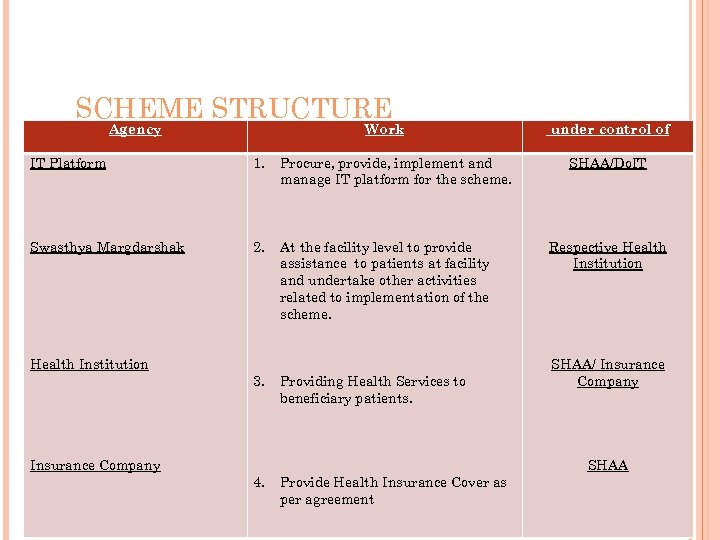 SCHEME STRUCTURE

| Agency | Work | under control of |
|---|---|---|
| IT Platform | 1. Procure, provide, implement and manage IT platform for the scheme. | SHAA/DoIT |
| Swasthya Margdarshak | 2. At the facility level to provide assistance to patients at facility and undertake other activities related to implementation of the scheme. | Respective Health Institution |
| Health Institution | 3. Providing Health Services to beneficiary patients. | SHAA/ Insurance Company |
| Insurance Company | 4. Provide Health Insurance Cover as per agreement | SHAA |